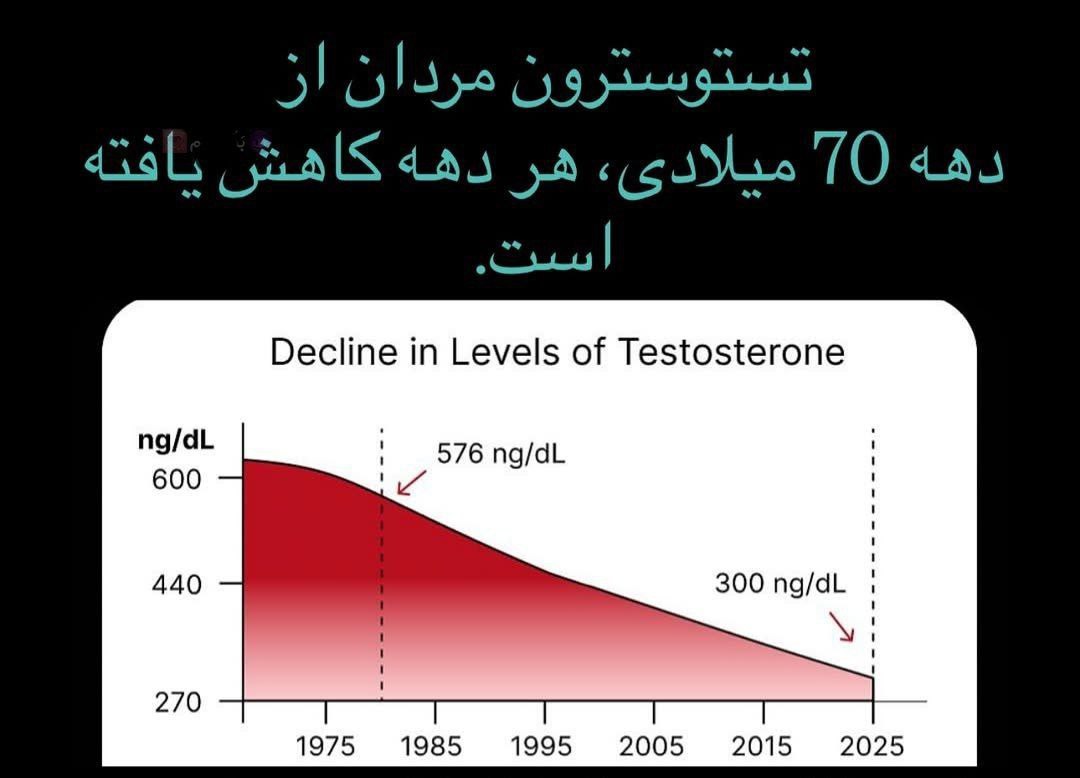 تستوسترون مردان از دهه 70 میلادی، هر دهه کاهش یافته است.

Decline in Levels of Testosterone

ng/dL

600

440

270

576 ng/dL

300 ng/dL

1975 1985 1995 2005 2015 2025